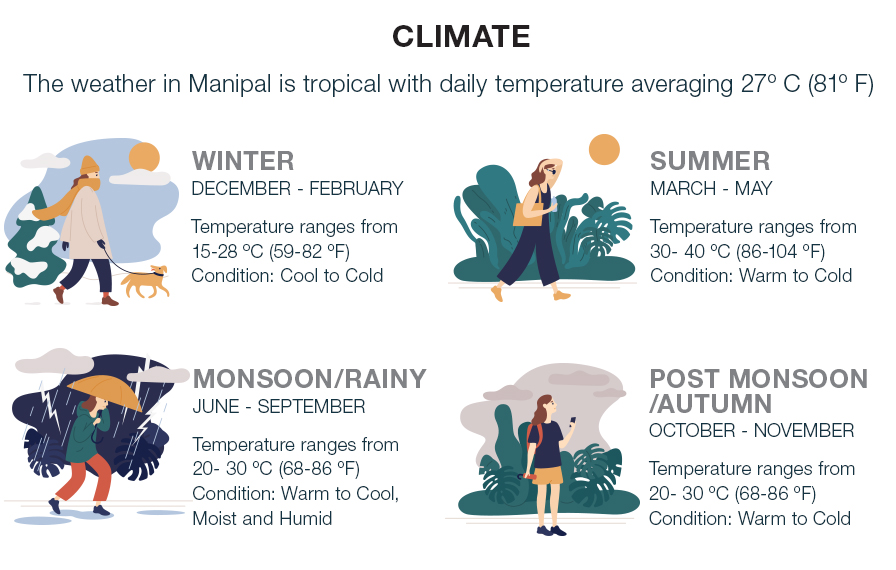 CLIMATE

The weather in Manipal is tropical with daily temperature averaging 27º C (81º F)

WINTER
DECEMBER - FEBRUARY

Temperature ranges from 15-28 ºC (59-82 ºF)
Condition: Cool to Cold

SUMMER
MARCH - MAY

Temperature ranges from 30- 40 ºC (86-104 ºF)
Condition: Warm to Cold

MONSOON/RAINY
JUNE - SEPTEMBER

Temperature ranges from 20- 30 ºC (68-86 ºF)
Condition: Warm to Cool, Moist and Humid

POST MONSOON /AUTUMN
OCTOBER - NOVEMBER

Temperature ranges from 20- 30 ºC (68-86 ºF)
Condition: Warm to Cold